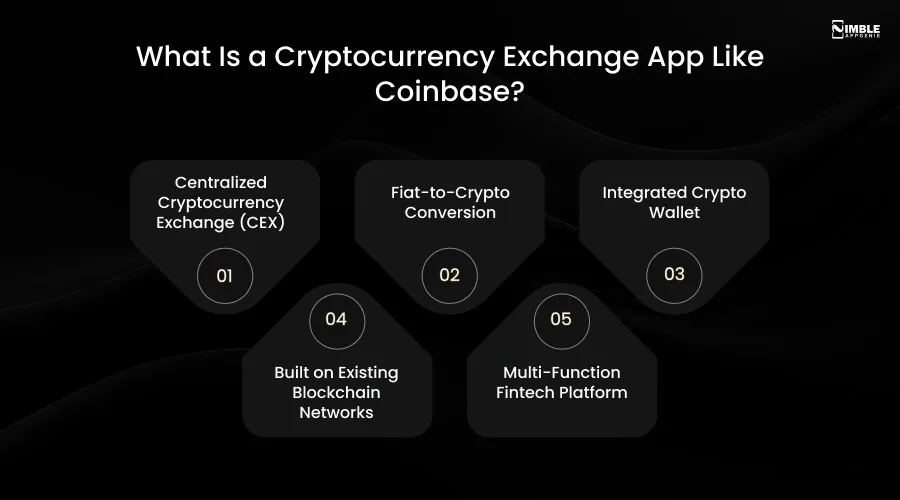 NIMBLE APPGENIE

What Is a Cryptocurrency Exchange App Like Coinbase?

Centralized Cryptocurrency Exchange (CEX)

01

Fiat-to-Crypto Conversion

02

Integrated Crypto Wallet

03

04

Built on Existing Blockchain Networks

05

Multi-Function Fintech Platform